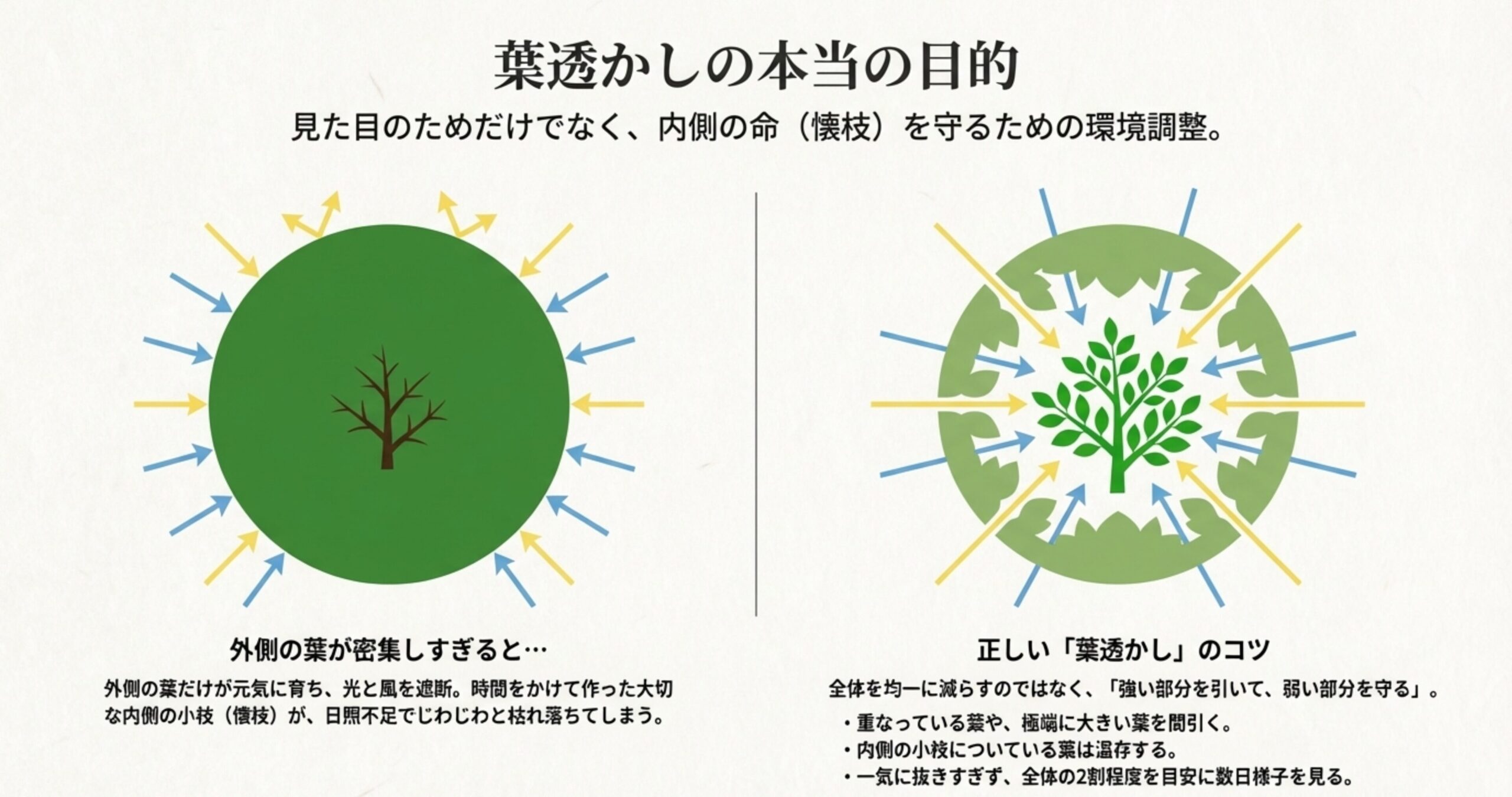 葉透かしの本当の目的

見た目のためだけでなく、内側の命（懐枝）を守るための環境調整。

外側の葉が密集しすぎると…

外側の葉だけが元気に育ち、光と風を遮断。時間をかけて作った大切な内側の小枝（懐枝）が、日照不足でじわじわと枯れ落ちてしまう。

正しい「葉透かし」のコツ

全体を均一に減らすのではなく、「強い部分を引いて、弱い部分を守る」。

・重なっている葉や、極端に大きい葉を間引く。
・内側の小枝についている葉は温存する。
・一気に抜きすぎず、全体の2割程度を目安に数日様子を見る。